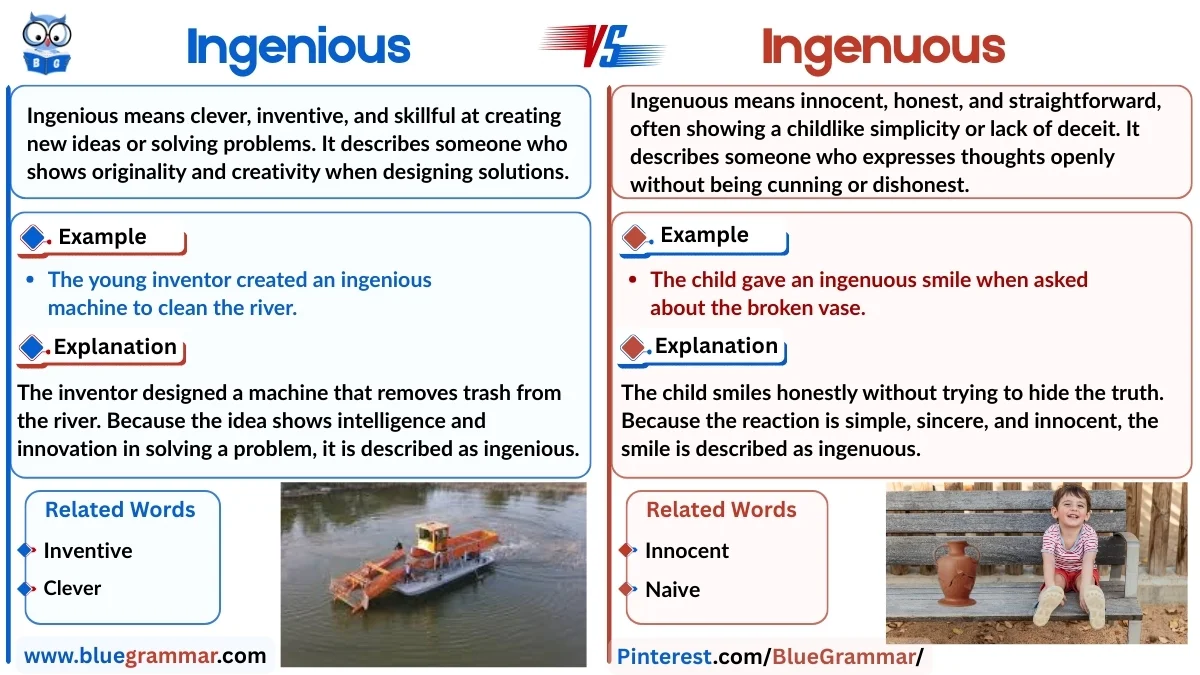 BG

Ingenious

VS

Ingenuous

Ingenious means clever, inventive, and skillful at creating new ideas or solving problems. It describes someone who shows originality and creativity when designing solutions.

Example

• The young inventor created an ingenious machine to clean the river.

Explanation

The inventor designed a machine that removes trash from the river. Because the idea shows intelligence and innovation in solving a problem, it is described as ingenious.

Related Words

Inventive

Clever

www.bluegrammar.com

Ingenuous means innocent, honest, and straightforward, often showing a childlike simplicity or lack of deceit. It describes someone who expresses thoughts openly without being cunning or dishonest.

Example

• The child gave an ingenuous smile when asked about the broken vase.

Explanation

The child smiles honestly without trying to hide the truth. Because the reaction is simple, sincere, and innocent, the smile is described as ingenuous.

Related Words

Innocent

Naive

Pinterest.com/BlueGrammar/